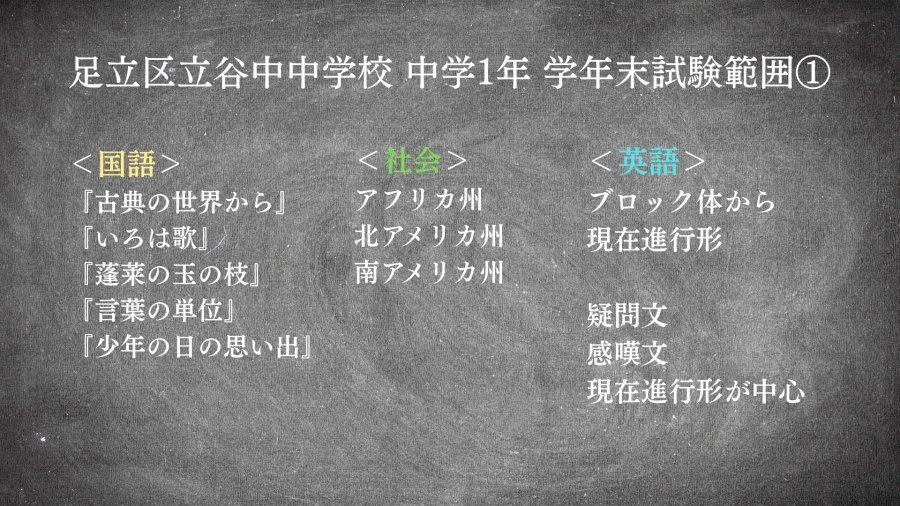 足立区立谷中中学校 中学1年 学年末試験範囲①

＜国語＞
『古典の世界から』
『いろは歌』
『蓬莱の玉の枝』
『言葉の単位』
『少年の日の思い出』

＜社会＞
アフリカ州
北アメリカ州
南アメリカ州

＜英語＞
ブロック体から
現在進行形

疑問文
感嘆文
現在進行形が中心